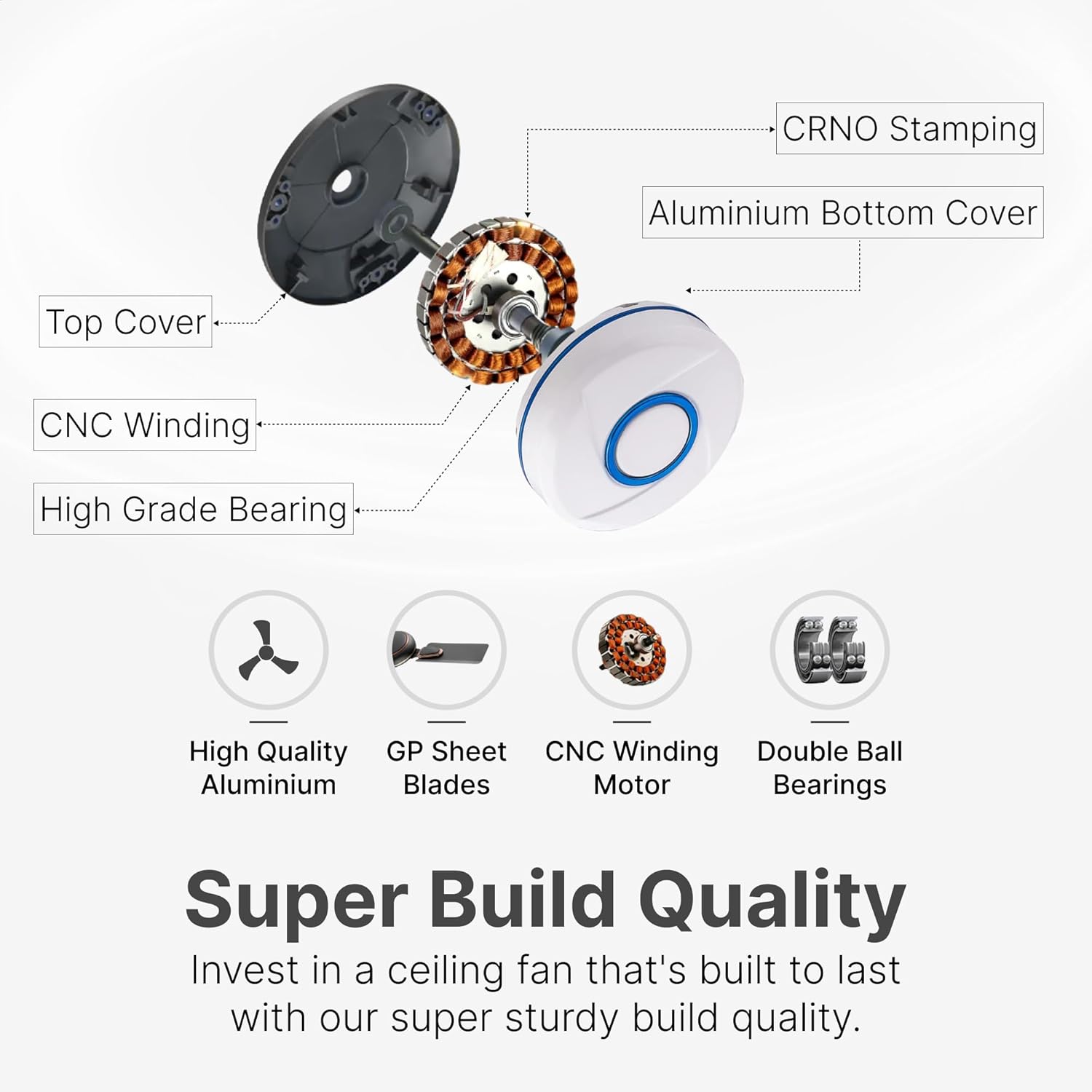 CRNO Stamping

Aluminium Bottom Cover

Top Cover

CNC Winding

High Grade Bearing

High Quality Aluminium

GP Sheet Blades

CNC Winding Motor

Double Ball Bearings

Super Build Quality

Invest in a ceiling fan that's built to last with our super sturdy build quality.